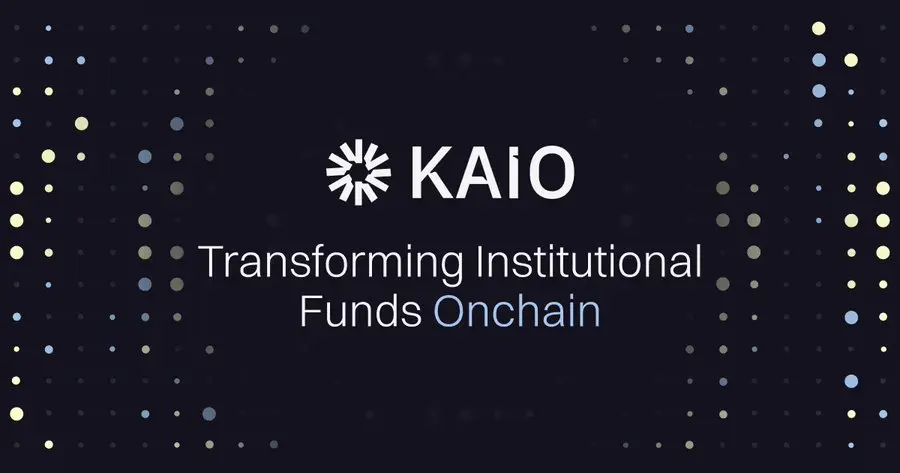 KAIO

Transforming Institutional Funds Onchain